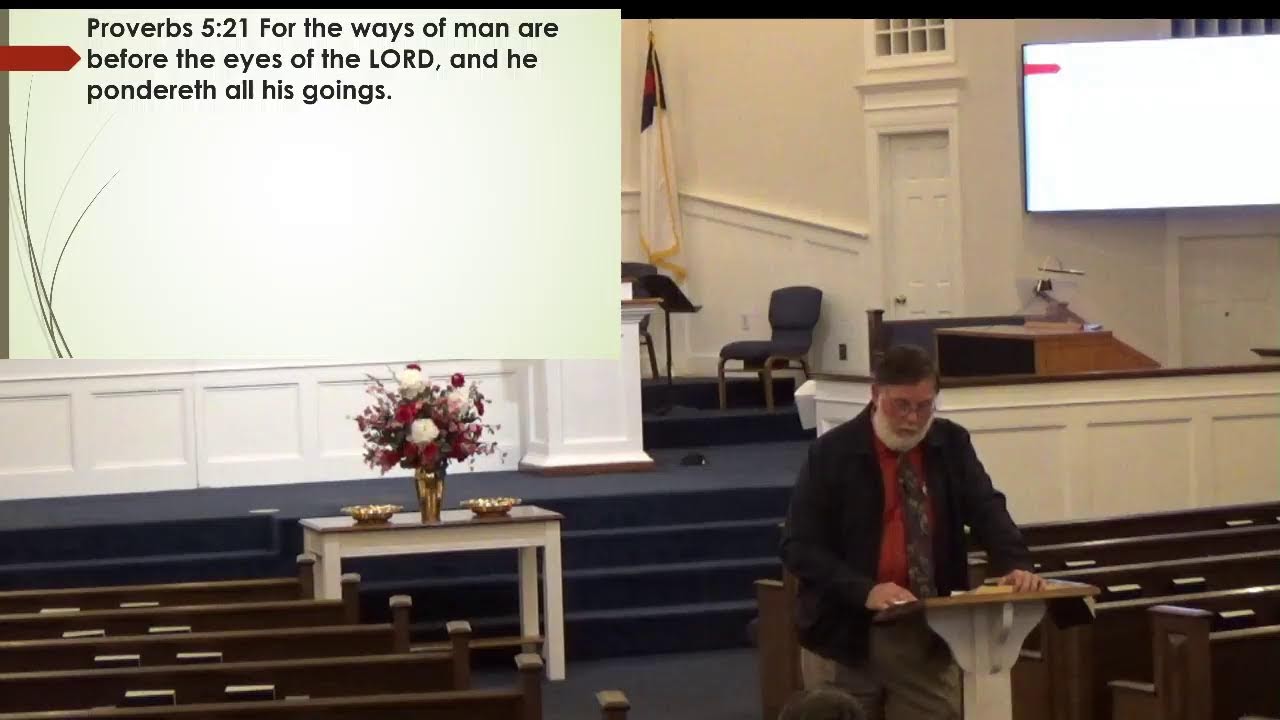 Proverbs 5:21 For the ways of man are before the eyes of the LORD, and he pondereth all his goings.